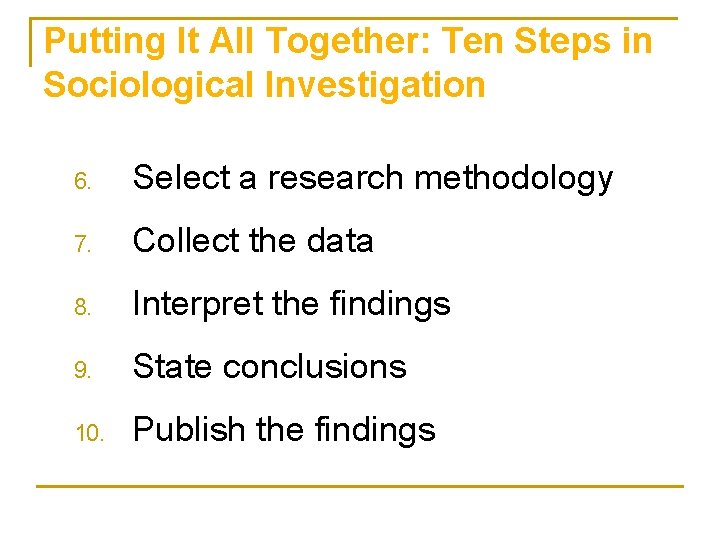 Putting It All Together: Ten Steps in Sociological Investigation

6. Select a research methodology
7. Collect the data
8. Interpret the findings
9. State conclusions
10. Publish the findings